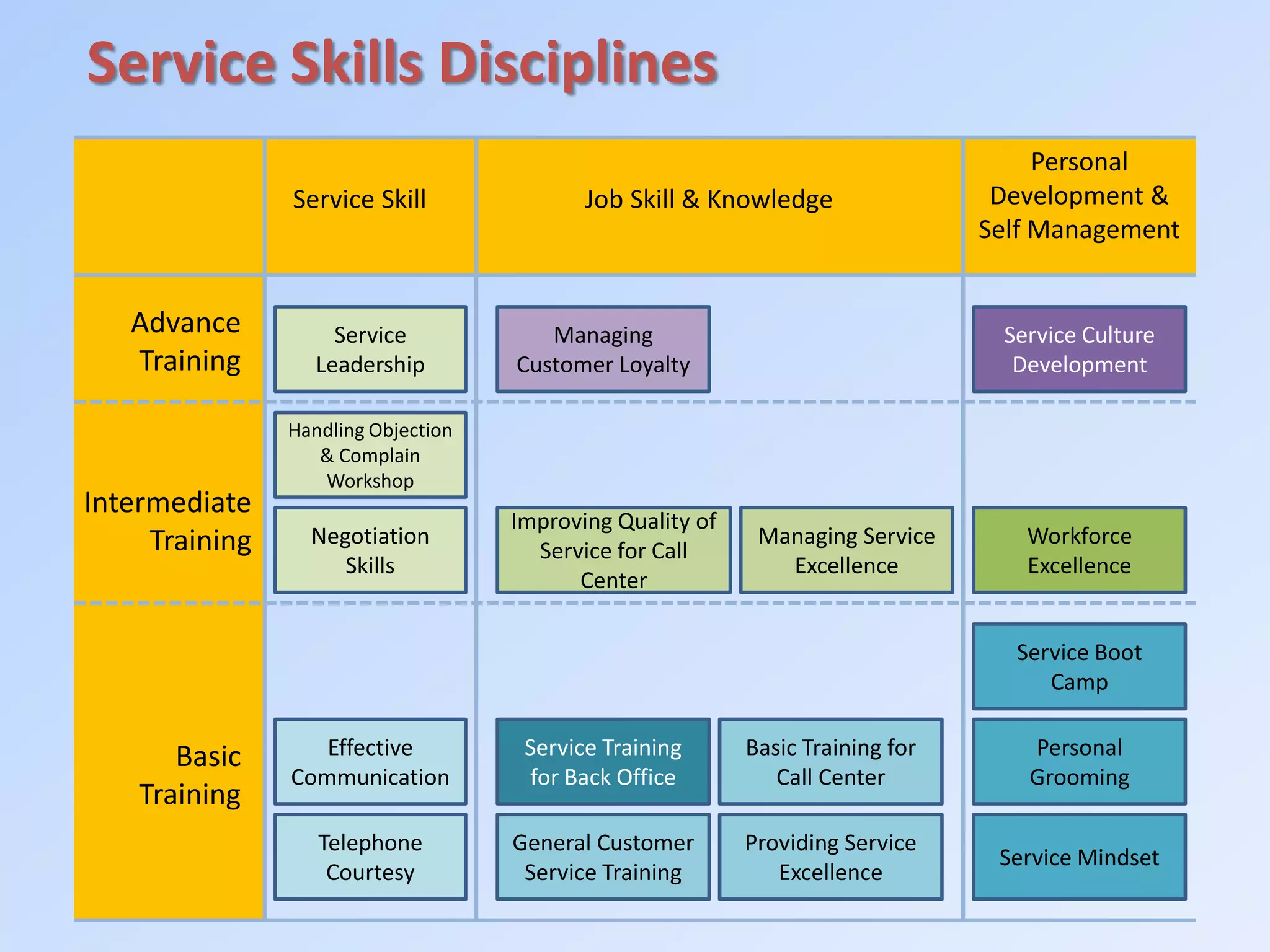 Service Skills Disciplines

| | Service Skill | Job Skill & Knowledge | Personal Development & Self Management |
|---|---|---|---|
| Advance Training | Service Leadership | Managing Customer Loyalty | Service Culture Development |
| Intermediate Training | Handling Objection & Complain Workshop; Negotiation Skills | Improving Quality of Service for Call Center; Managing Service Excellence | Workforce Excellence |
| Basic Training | Effective Communication; Telephone Courtesy | Service Training for Back Office; Basic Training for Call Center; General Customer Service Training; Providing Service Excellence | Service Boot Camp; Personal Grooming; Service Mindset |